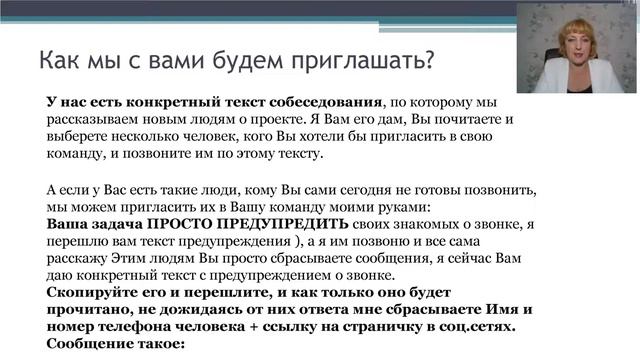 Как мы с вами будем приглашать?

У нас есть конкретный текст собеседования, по которому мы рассказываем новым людям о проекте. Я Вам его дам, Вы почитаете и выберете несколько человек, кого Вы хотели бы пригласить в свою команду, и позвоните им по этому тексту.

А если у Вас есть такие люди, кому Вы сами сегодня не готовы позвонить, мы можем пригласить их в Вашу команду моими руками:
Ваша задача ПРОСТО ПРЕДУПРЕДИТЬ своих знакомых о звонке, я перешлю вам текст предупреждения ), а я им позвоню и все сама расскажу Этим людям Вы просто сбрасываете сообщения, я сейчас Вам даю конкретный текст с предупреждением о звонке.
Скопируйте его и перешлите, и как только оно будет прочитано, не дожидаясь от них ответа мне сбрасываете Имя и номер телефона человека + ссылку на страничку в соц.сетях.
Сообщение такое: